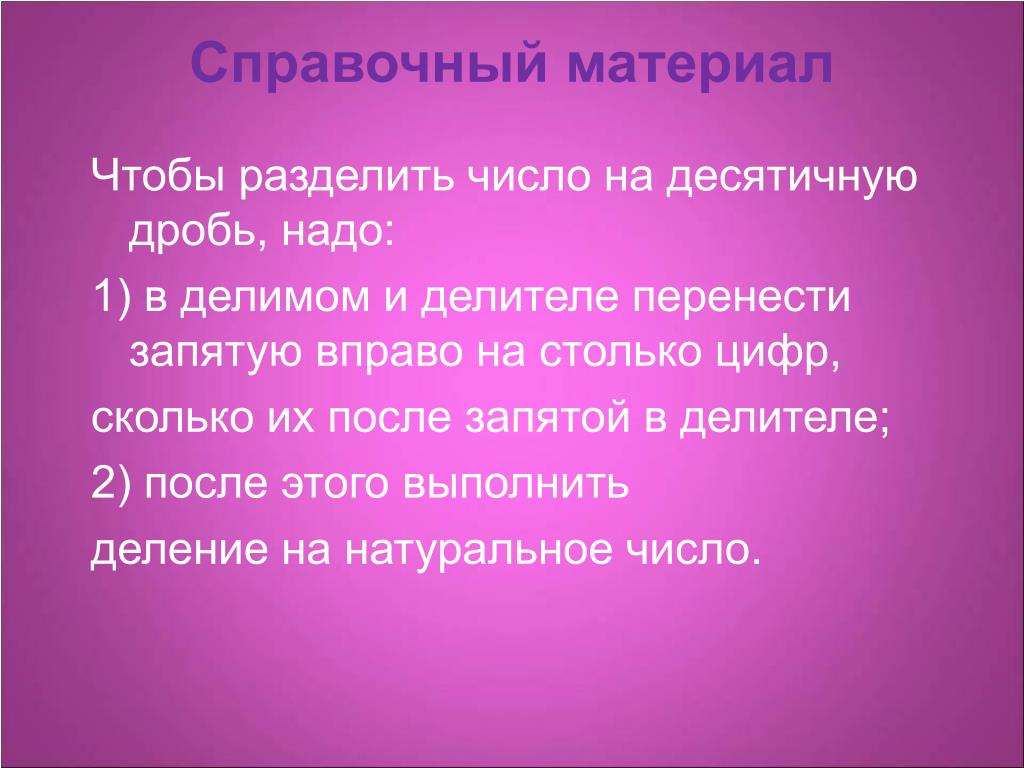 Справочный материал

Чтобы разделить число на десятичную дробь, надо:

1) в делимом и делителе перенести запятую вправо на столько цифр,

сколько их после запятой в делителе;

2) после этого выполнить

деление на натуральное число.